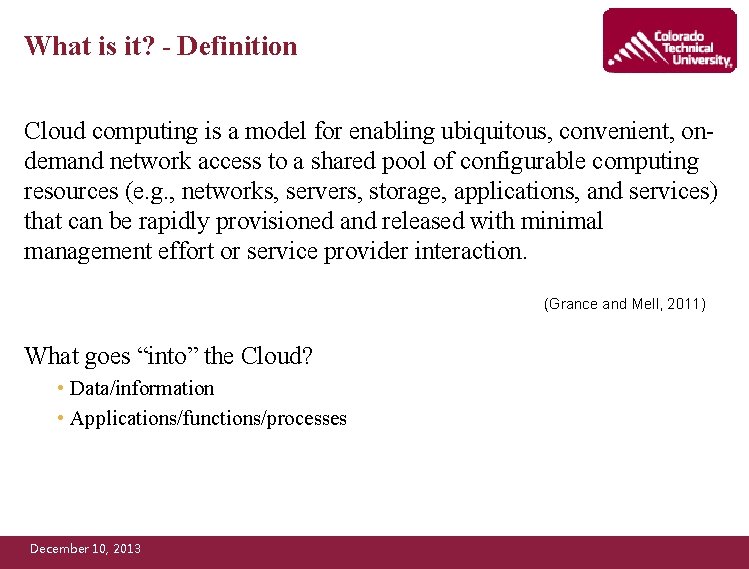 What is it? - Definition

Colorado Technical University

Cloud computing is a model for enabling ubiquitous, convenient, on-demand network access to a shared pool of configurable computing resources (e.g., networks, servers, storage, applications, and services) that can be rapidly provisioned and released with minimal management effort or service provider interaction.

(Grance and Mell, 2011)

What goes “into” the Cloud?

• Data/information
• Applications/functions/processes

December 10, 2013